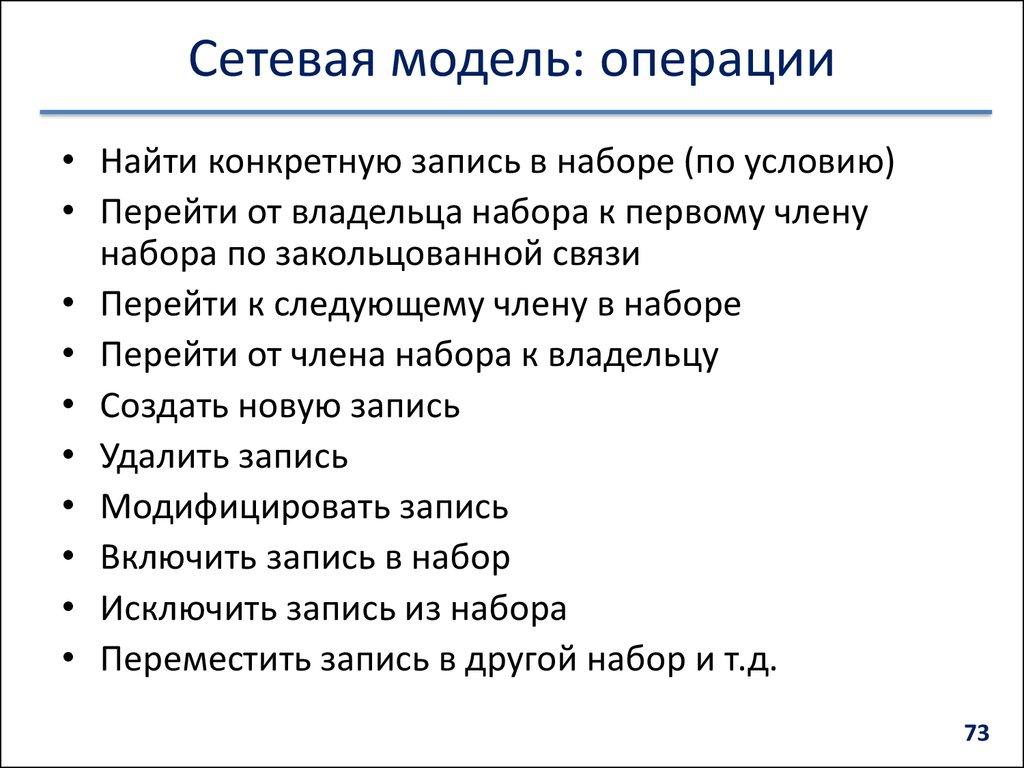 Сетевая модель: операции

• Найти конкретную запись в наборе (по условию)
• Перейти от владельца набора к первому члену набора по закольцованной связи
• Перейти к следующему члену в наборе
• Перейти от члена набора к владельцу
• Создать новую запись
• Удалить запись
• Модифицировать запись
• Включить запись в набор
• Исключить запись из набора
• Переместить запись в другой набор и т.д.

73